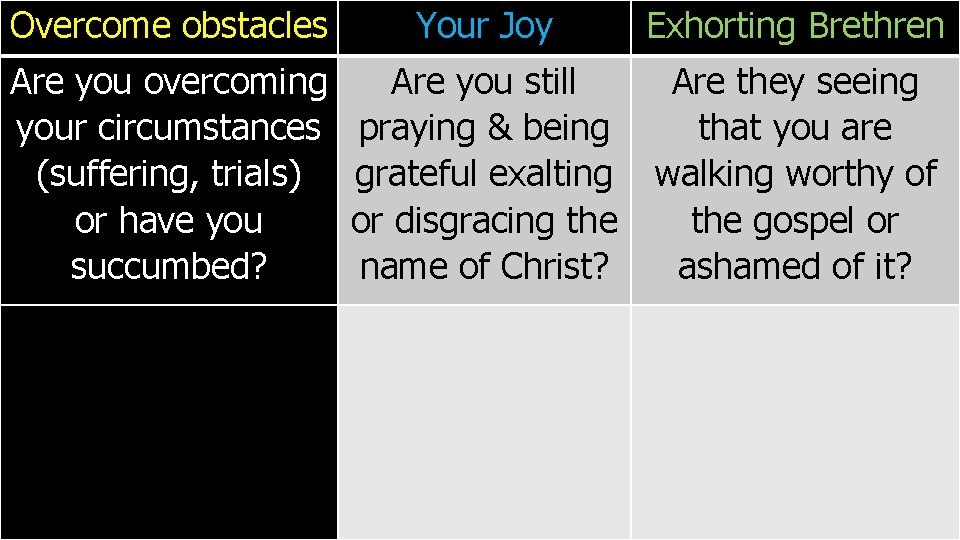 | Overcome obstacles | Your Joy | Exhorting Brethren |
|---|---|---|
| Are you overcoming your circumstances (suffering, trials) or have you succumbed? | Are you still praying & being grateful exalting or disgracing the name of Christ? | Are they seeing that you are walking worthy of the gospel or ashamed of it? |
| | | |